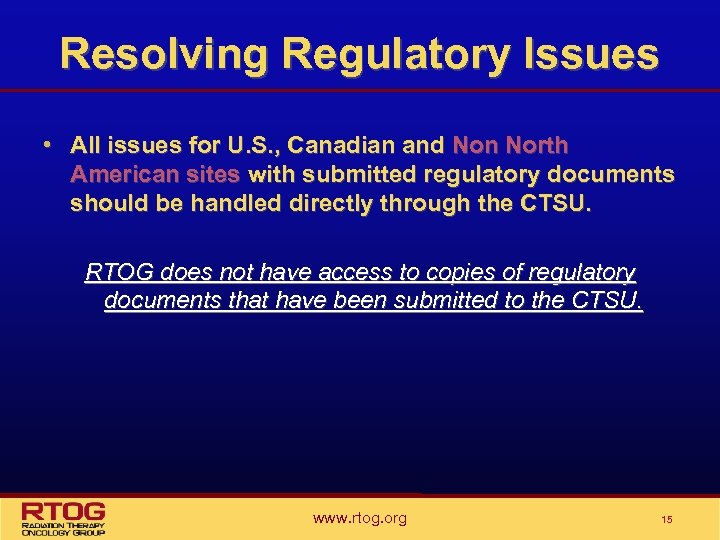 Resolving Regulatory Issues

• All issues for U.S., Canadian and Non North American sites with submitted regulatory documents should be handled directly through the CTSU.

RTOG does not have access to copies of regulatory documents that have been submitted to the CTSU.

RTOG
RADIATION THERAPY
ONCOLOGY GROUP

www.rtog.org

15